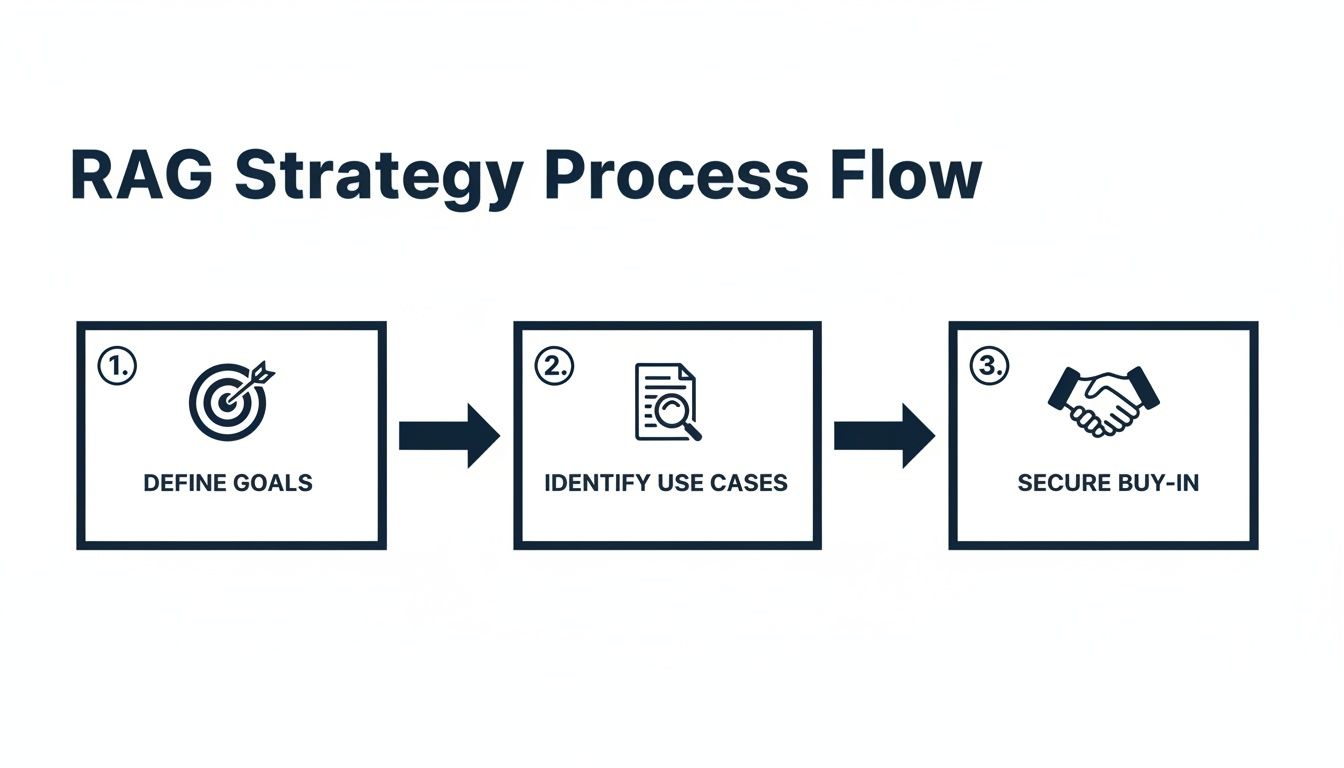 RAG Strategy Process Flow

1.
DEFINE GOALS

2.
IDENTIFY USE CASES

3.
SECURE BUY-IN